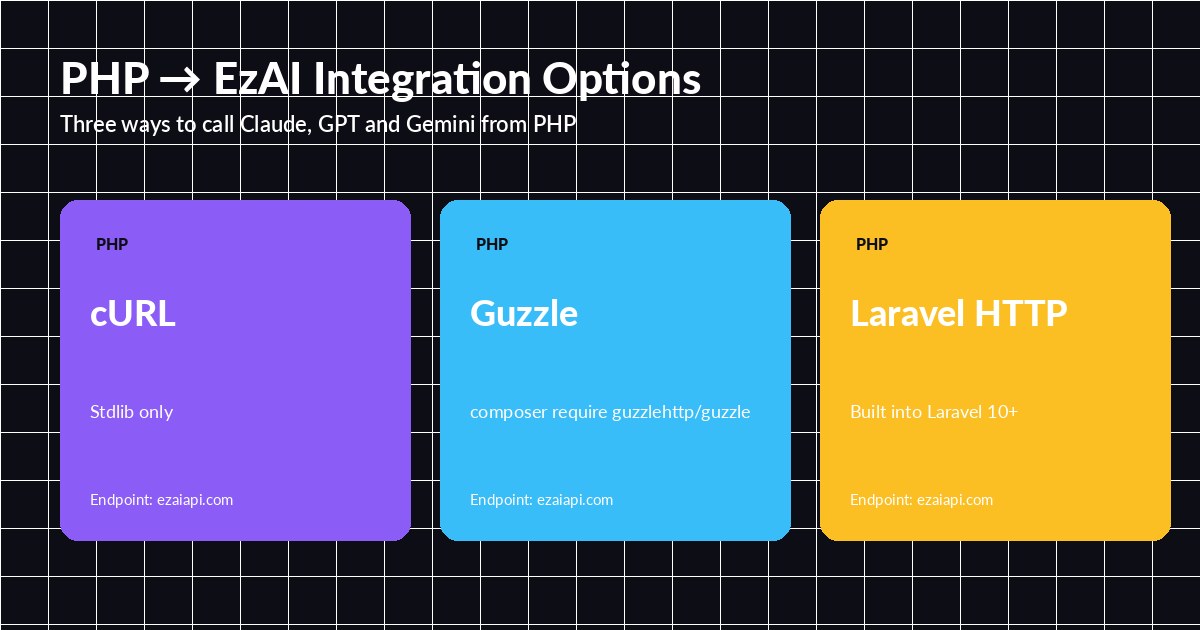 PHP → EzAI Integration Options

Three ways to call Claude, GPT and Gemini from PHP

PHP

cURL

Stdlib only

Endpoint: ezaiapi.com

PHP

Guzzle

composer require guzzlehttp/guzzle

Endpoint: ezaiapi.com

PHP

Laravel HTTP

Built into Laravel 10+

Endpoint: ezaiapi.com